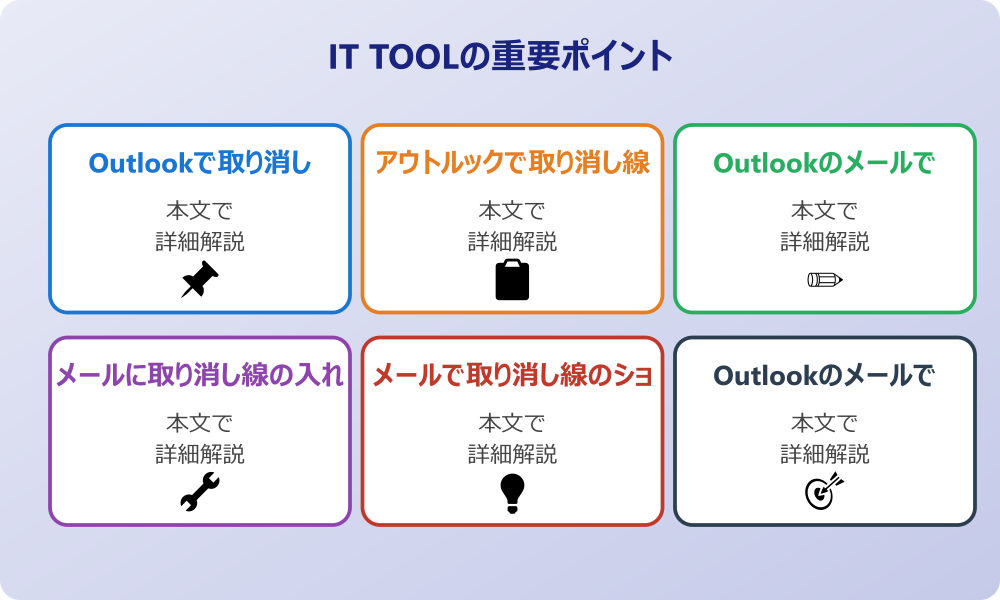 IT TOOLの重要ポイント

Outlookで取り消し

本文で
詳細解説

アウトルックで取り消し線

本文で
詳細解説

Outlookのメールで

本文で
詳細解説

メールに取り消し線の入れ

本文で
詳細解説

メールで取り消し線のショ

本文で
詳細解説

Outlookのメールで

本文で
詳細解説